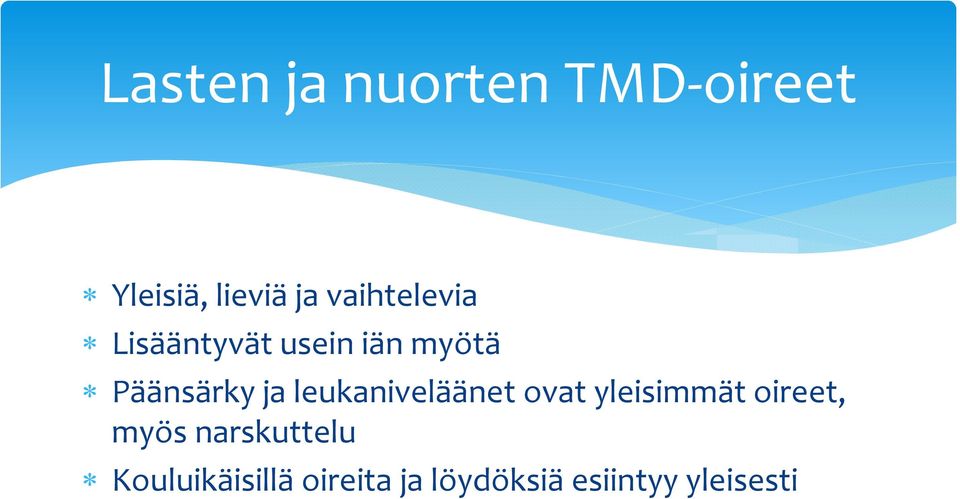 Lasten ja nuorten TMD-oireet

* Yleisiä, lieviä ja vaihtelevia
* Lisääntyvät usein iän myötä
* Päänsärky ja leukaniveläänet ovat yleisimmät oireet, myös narskuttelu
* Kouluikäisillä oireita ja löydöksiä esiintyy yleisesti